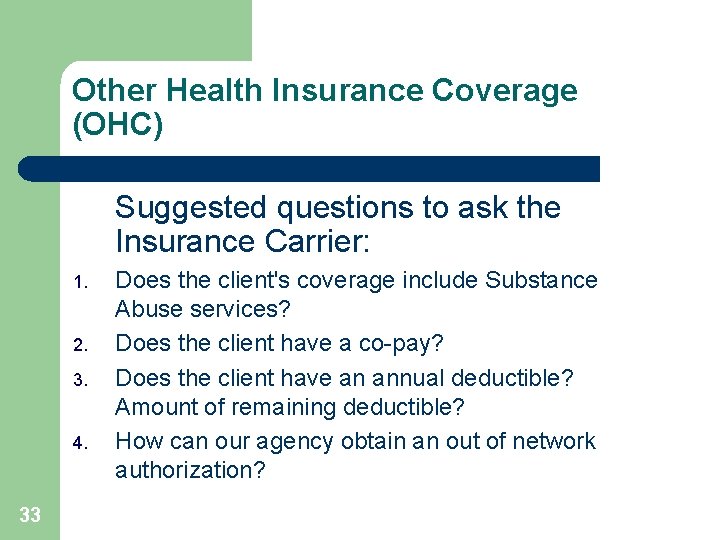 Other Health Insurance Coverage (OHC)

Suggested questions to ask the Insurance Carrier:

1. Does the client's coverage include Substance Abuse services?
2. Does the client have a co-pay?
3. Does the client have an annual deductible? Amount of remaining deductible?
4. How can our agency obtain an out of network authorization?

33